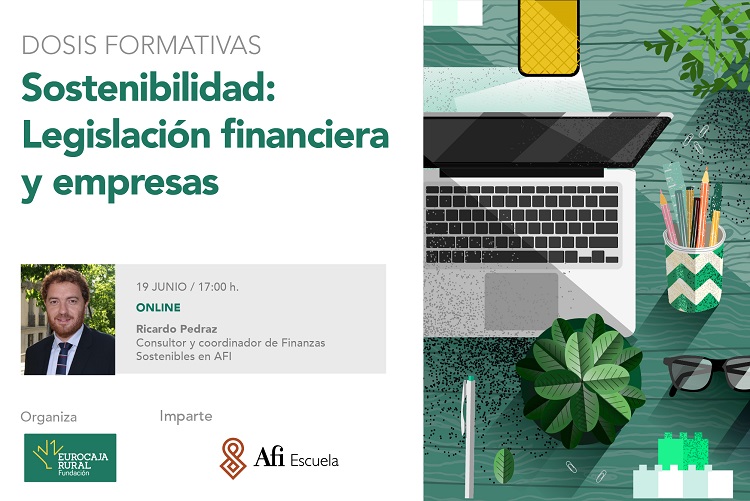 DOSIS FORMATIVAS

Sostenibilidad: Legislación financiera y empresas

19 JUNIO / 17:00 h.

ONLINE

Ricardo Pedraz
Consultor y coordinador de Finanzas Sostenibles en AFI

Organiza

EUROCAJA RURAL Fundación

Imparte

Afi Escuela